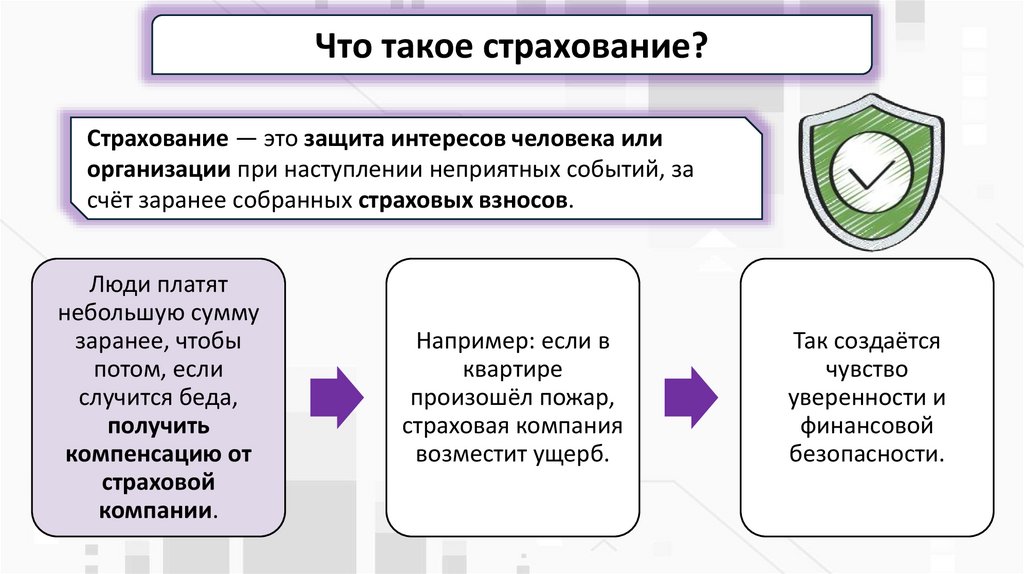 Что такое страхование?

Страхование — это защита интересов человека или организации при наступлении неприятных событий, за счёт заранее собранных страховых взносов.

Люди платят небольшую сумму заранее, чтобы потом, если случится беда, получить компенсацию от страховой компании.

Например: если в квартире произошёл пожар, страховая компания возместит ущерб.

Так создаётся чувство уверенности и финансовой безопасности.